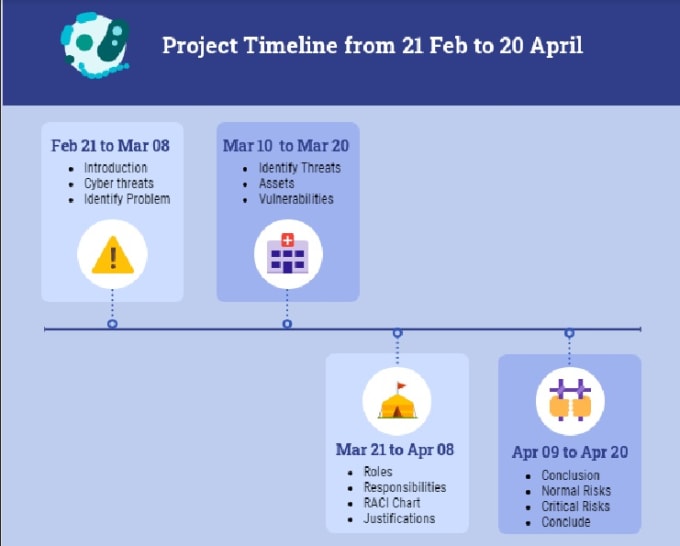 Project Timeline from 21 Feb to 20 April

Feb 21 to Mar 08
- Introduction
- Cyber threats
- Identify Problem

Mar 10 to Mar 20
- Identify Threats
- Assets
- Vulnerabilities

Mar 21 to Apr 08
- Roles
- Responsibilities
- RACI Chart
- Justifications

Apr 09 to Apr 20
- Conclusion
- Normal Risks
- Critical Risks
- Conclude